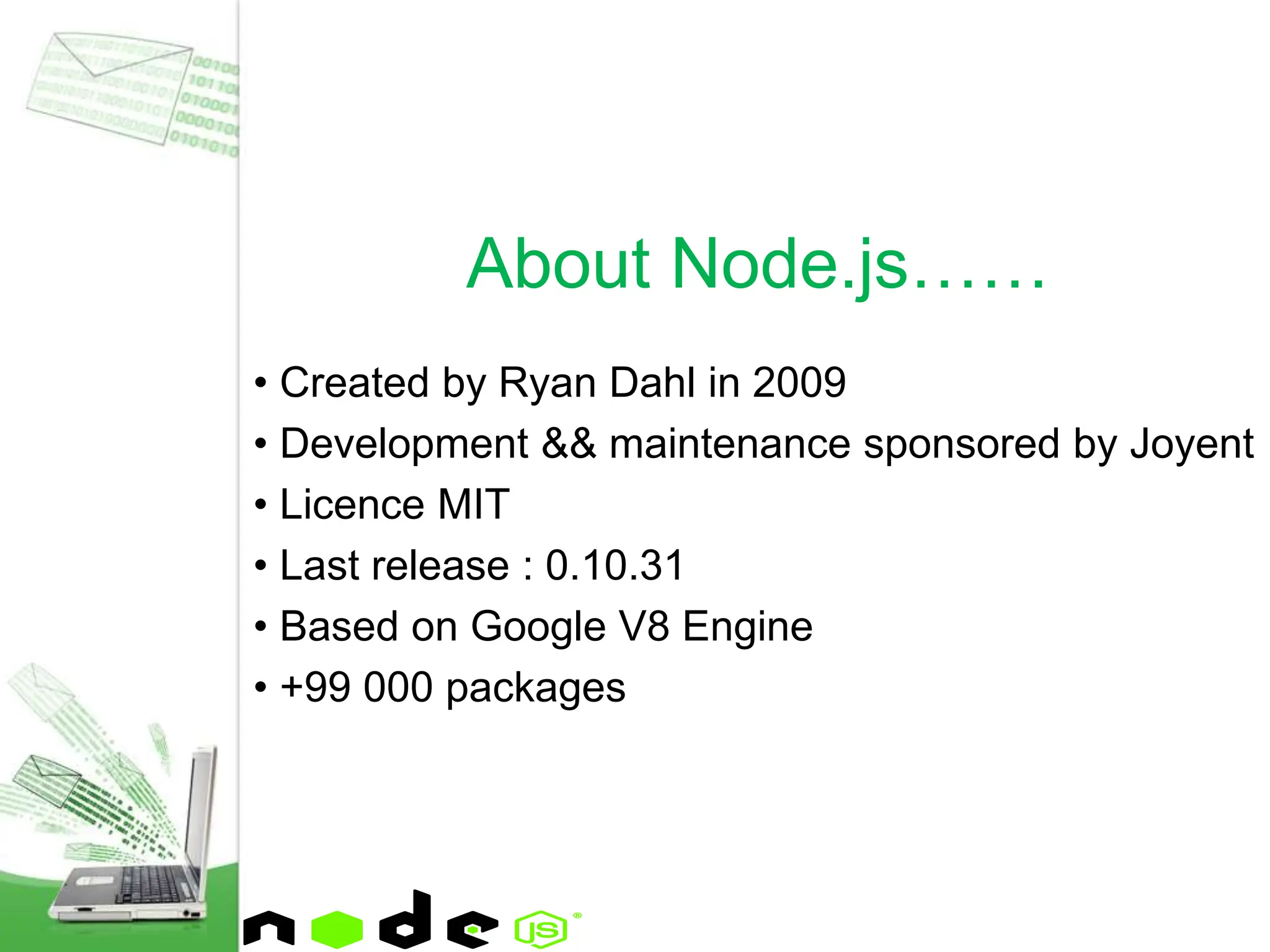 About Node.js……

• Created by Ryan Dahl in 2009
• Development && maintenance sponsored by Joyent
• Licence MIT
• Last release : 0.10.31
• Based on Google V8 Engine
• +99 000 packages

node JS